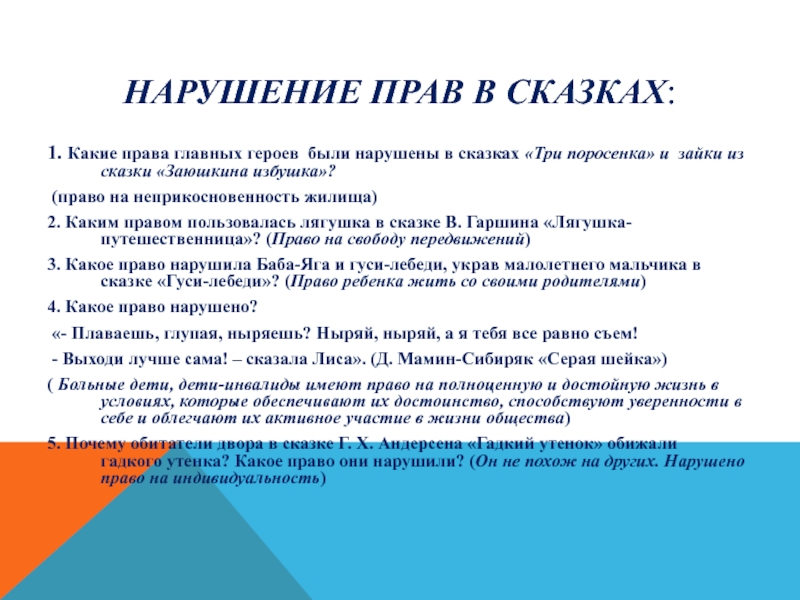 НАРУШЕНИЕ ПРАВ В СКАЗКАХ:

1. Какие права главных героев были нарушены в сказках «Три поросенка» и зайки из сказки «Заюшкина избушка»?

(право на неприкосновенность жилища)

2. Каким правом пользовалась лягушка в сказке В. Гаршина «Лягушка-путешественница»? (Право на свободу передвижений)

3. Какое право нарушила Баба-Яга и гуси-лебеди, украв малолетнего мальчика в сказке «Гуси-лебеди»? (Право ребенка жить со своими родителями)

4. Какое право нарушено?

«- Плаваешь, глупая, ныряешь? Ныряй, ныряй, а я тебя все равно съем!

- Выходи лучше сама! – сказала Лиса». (Д. Мамин-Сибиряк «Серая шейка»)

( Больные дети, дети-инвалиды имеют право на полноценную и достойную жизнь в условиях, которые обеспечивают их достоинство, способствуют уверенности в себе и облегчают их активное участие в жизни общества)

5. Почему обитатели двора в сказке Г. Х. Андерсена «Гадкий утенок» обижали гадкого утенка? Какое право они нарушили? (Он не похож на других. Нарушено право на индивидуальность)